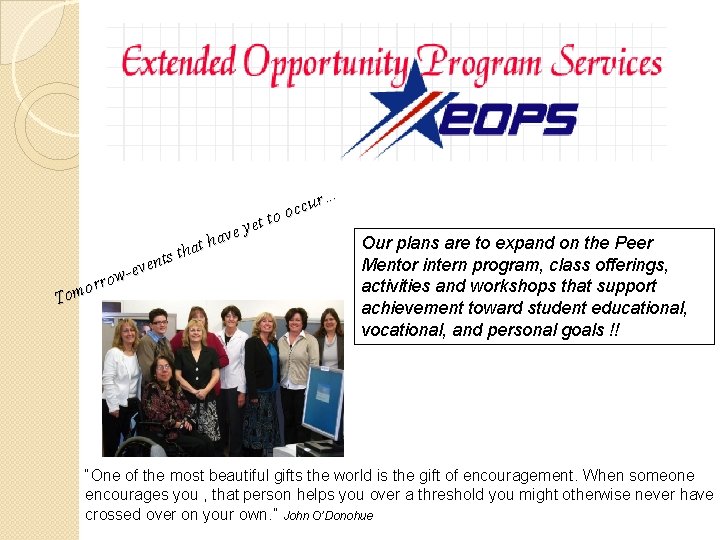 Extended Opportunity Program Services

EOPS

Tomorrow-events that have yet to occur…

Our plans are to expand on the Peer Mentor intern program, class offerings, activities and workshops that support achievement toward student educational, vocational, and personal goals !!

"One of the most beautiful gifts the world is the gift of encouragement. When someone encourages you , that person helps you over a threshold you might otherwise never have crossed over on your own." John O'Donohue